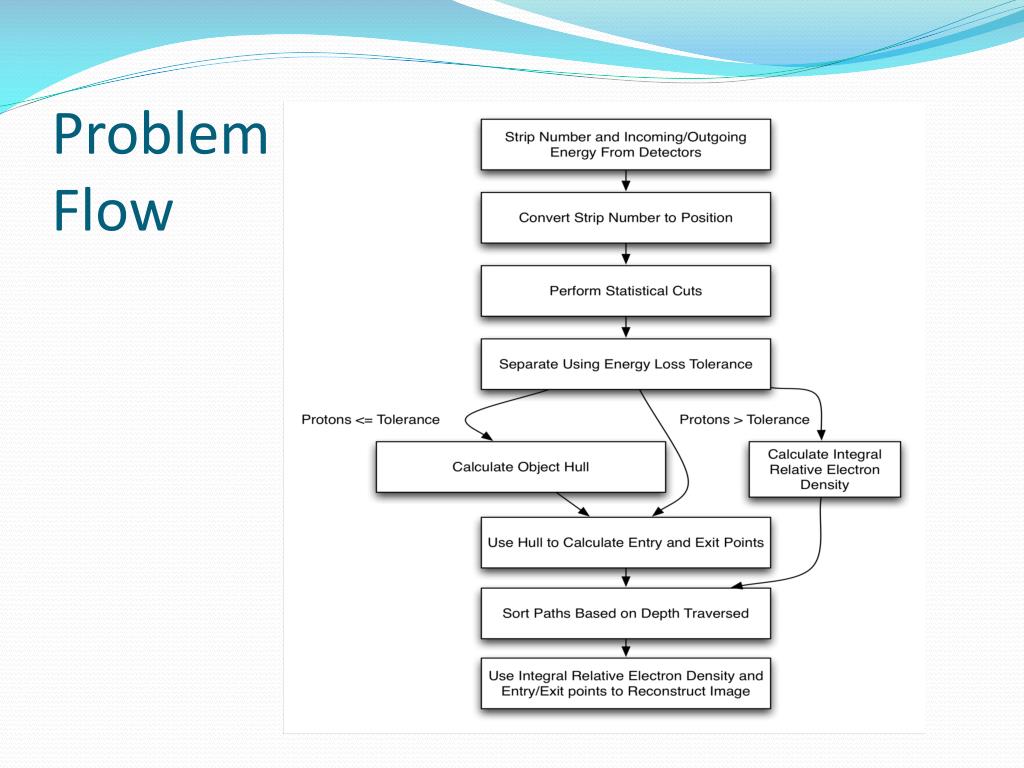 Problem Flow

Strip Number and Incoming/Outgoing Energy From Detectors

Convert Strip Number to Position

Perform Statistical Cuts

Separate Using Energy Loss Tolerance

Protons <= Tolerance

Protons > Tolerance

Calculate Object Hull

Calculate Integral Relative Electron Density

Use Hull to Calculate Entry and Exit Points

Sort Paths Based on Depth Traversed

Use Integral Relative Electron Density and Entry/Exit points to Reconstruct Image